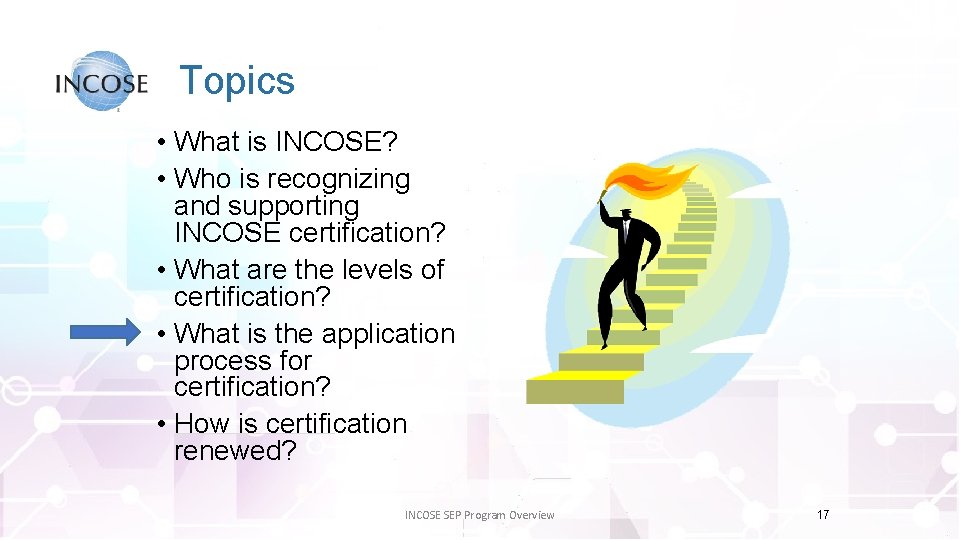 INCOSE

Topics

• What is INCOSE?
• Who is recognizing and supporting INCOSE certification?
• What are the levels of certification?
• What is the application process for certification?
• How is certification renewed?

INCOSE SEP Program Overview

17